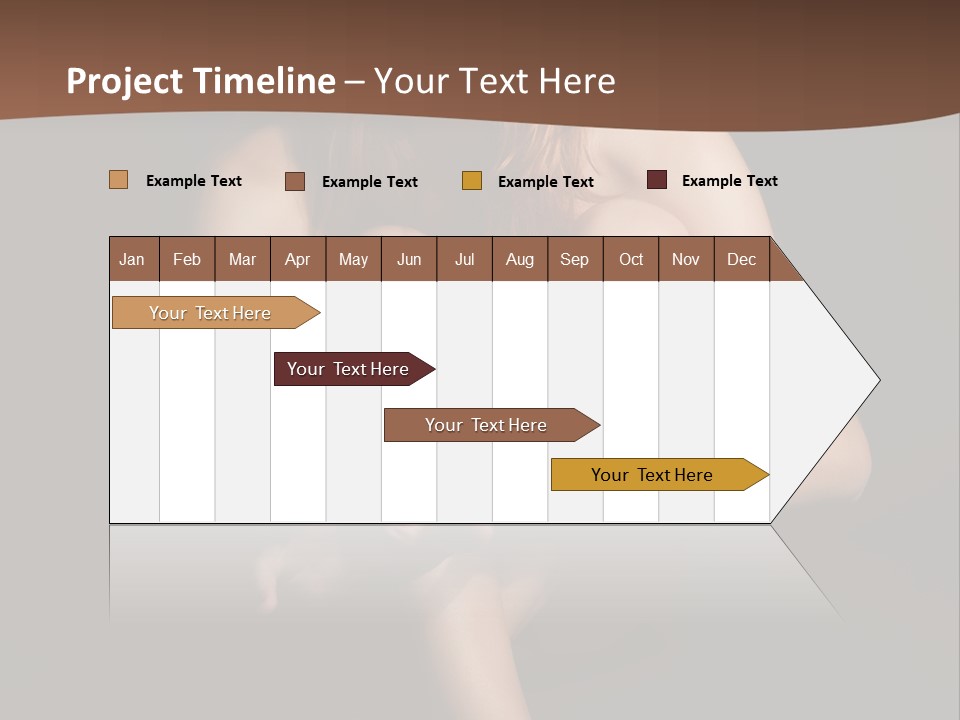 Project Timeline – Your Text Here

Example Text Example Text Example Text Example Text

| Jan | Feb | Mar | Apr | May | Jun | Jul | Aug | Sep | Oct | Nov | Dec |
|---|---|---|---|---|---|---|---|---|---|---|---|

Your Text Here

Your Text Here

Your Text Here

Your Text Here